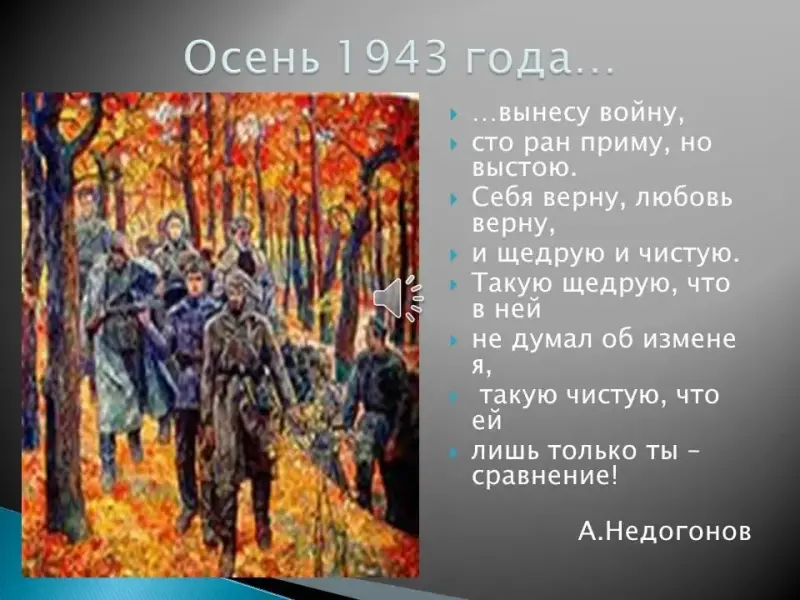 Осень 1943 года…

…вынесу войну,

сто ран приму, но выстою.

Себя верну, любовь верну,

и щедрую и чистую.

Такую щедрую, что в ней

не думал об измене я,

такую чистую, что ей

лишь только ты – сравнение!

А.Недогонов